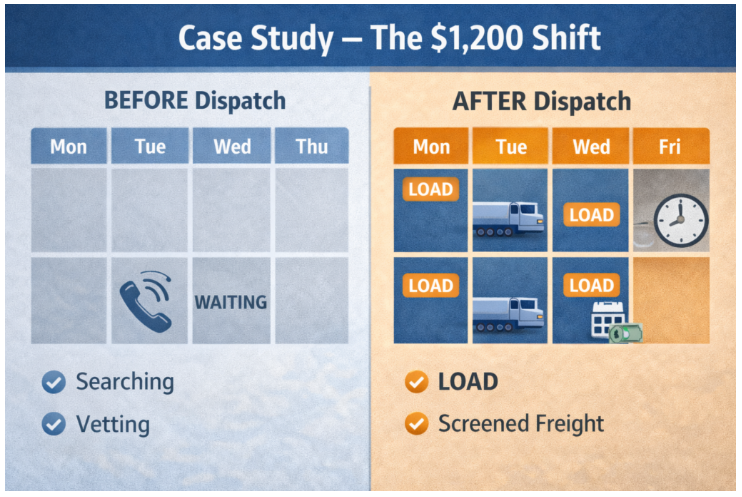 Case Study — The $1,200 Shift

BEFORE Dispatch

| Mon | Tue | Wed | Thu |
|---|---|---|---|
| | | | |
| | | WAITING | |

Searching

Vetting

AFTER Dispatch

| Mon | Tue | Wed | Fri |
|---|---|---|---|
| LOAD | | LOAD | |
| LOAD | | LOAD | |

LOAD

Screened Freight